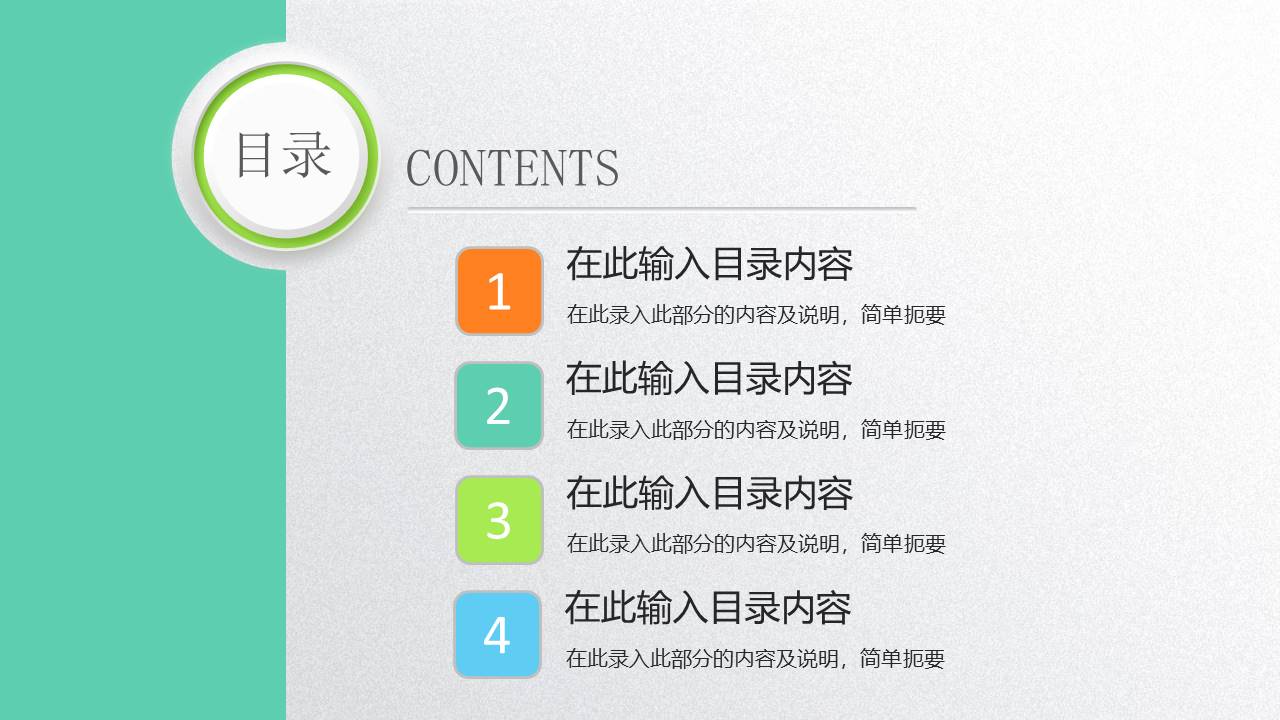 目录

CONTENTS

1
在此输入目录内容
在此录入此部分的内容及说明，简单扼要

2
在此输入目录内容
在此录入此部分的内容及说明，简单扼要

3
在此输入目录内容
在此录入此部分的内容及说明，简单扼要

4
在此输入目录内容
在此录入此部分的内容及说明，简单扼要